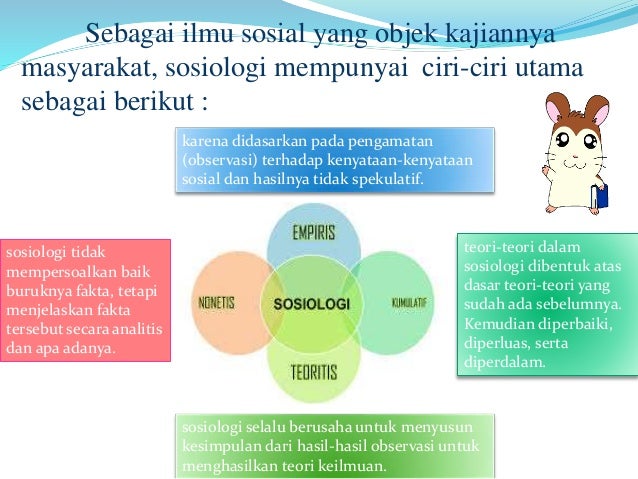 Sebagai ilmu sosial yang objek kajiannya masyarakat, sosiologi mempunyai ciri-ciri utama sebagai berikut :

karena didasarkan pada pengamatan (observasi) terhadap kenyataan-kenyataan sosial dan hasilnya tidak spekulatif.

sosiologi tidak mempersoalkan baik buruknya fakta, tetapi menjelaskan fakta tersebut secara analitis dan apa adanya.

EMPIRIS

NONETIS

SOSIOLOGI

KUMULATIF

TEORITIS

teori-teori dalam sosiologi dibentuk atas dasar teori-teori yang sudah ada sebelumnya. Kemudian diperbaiki, diperluas, serta diperdalam.

sosiologi selalu berusaha untuk menyusun kesimpulan dari hasil-hasil observasi untuk menghasilkan teori keilmuan.